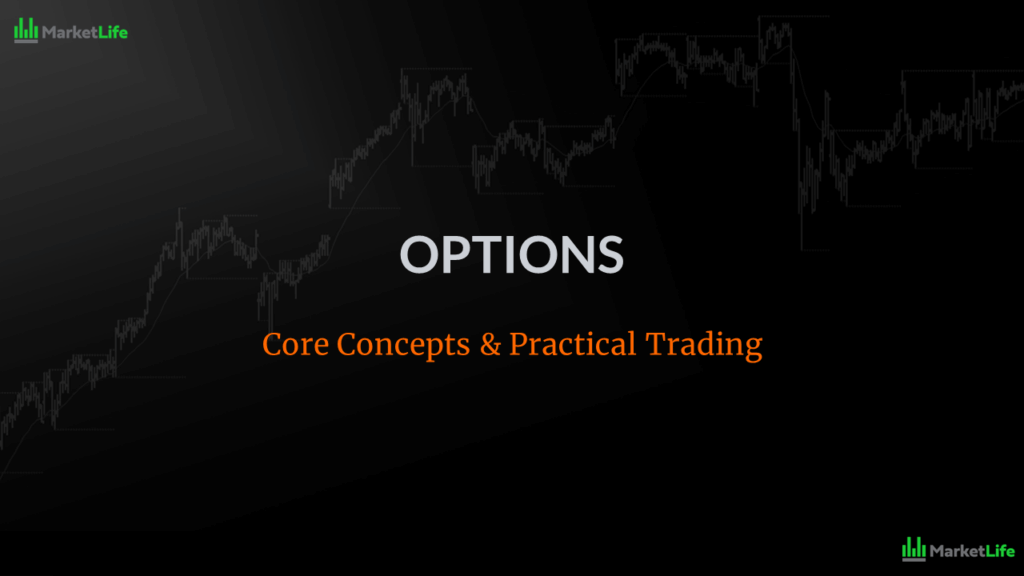 MarketLife

OPTIONS

Core Concepts & Practical Trading

MarketLife